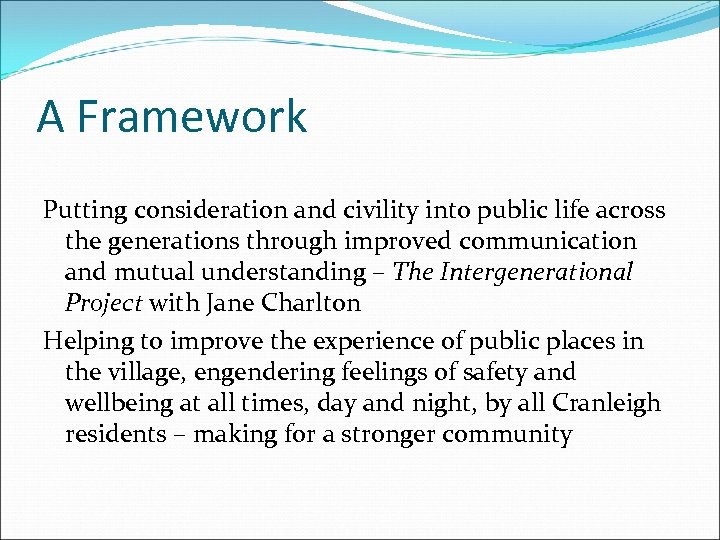 A Framework

Putting consideration and civility into public life across the generations through improved communication and mutual understanding – The Intergenerational Project with Jane Charlton

Helping to improve the experience of public places in the village, engendering feelings of safety and wellbeing at all times, day and night, by all Cranleigh residents – making for a stronger community